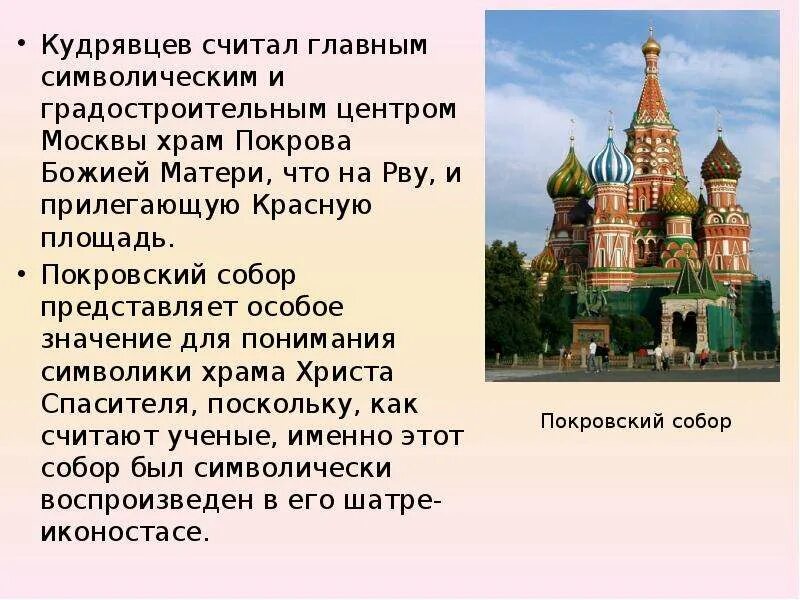 • Кудрявцев считал главным символическим и градостроительным центром Москвы храм Покрова Божией Матери, что на Рву, и прилегающую Красную площадь.

• Покровский собор представляет особое значение для понимания символики храма Христа Спасителя, поскольку, как считают ученые, именно этот собор был символически воспроизведен в его шатре-иконостасе.

Покровский собор